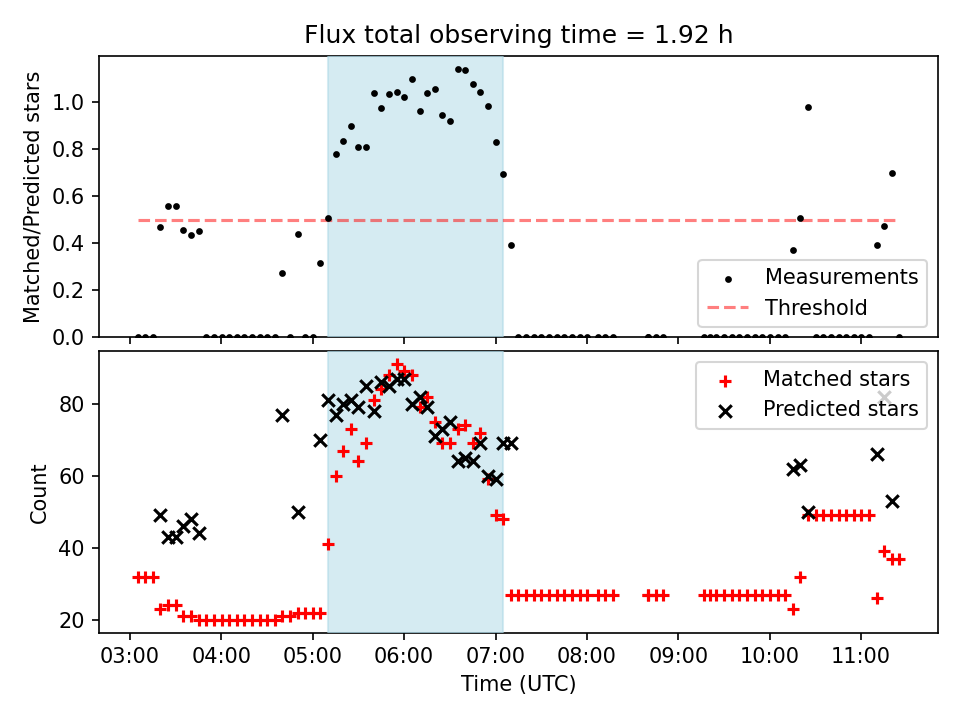 Flux total observing time = 1.92 h

Matched/Predicted stars

1.0
0.8
0.6
0.4
0.2
0.0

Measurements
Threshold

Count

80
60
40
20

Matched stars
Predicted stars

03:00 04:00 05:00 06:00 07:00 08:00 09:00 10:00 11:00

Time (UTC)